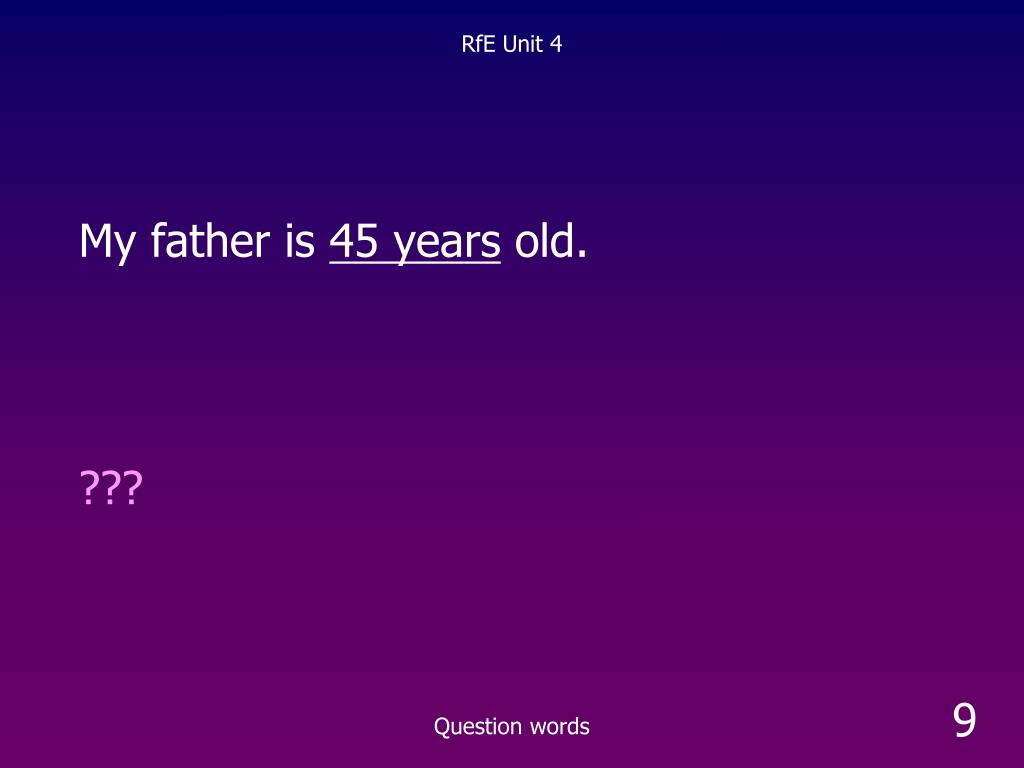 RfE Unit 4

My father is 45 years old.

???

Question words

9